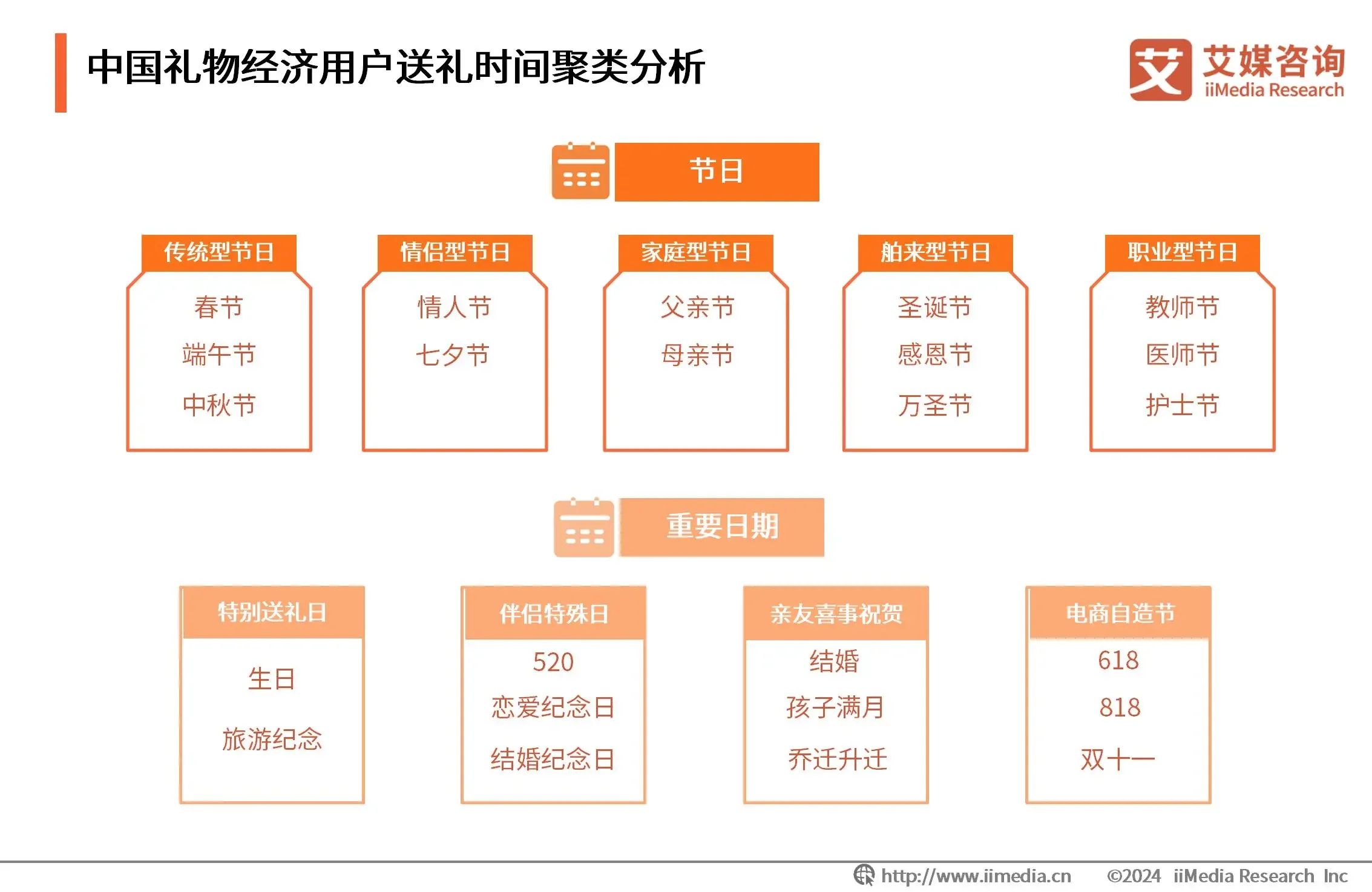 中国礼物经济用户送礼时间聚类分析

艾媒咨询
iiMedia Research

节日

传统型节日
春节
端午节
中秋节

情侣型节日
情人节
七夕节

家庭型节日
父亲节
母亲节

舶来型节日
圣诞节
感恩节
万圣节

职业型节日
教师节
医师节
护士节

重要日期

特别送礼日
生日
旅游纪念

伴侣特殊日
520
恋爱纪念日
结婚纪念日

亲友喜事祝贺
结婚
孩子满月
乔迁升迁

电商自造节
618
818
双十一

http://www.iimedia.cn ©2024 iiMedia Research Inc